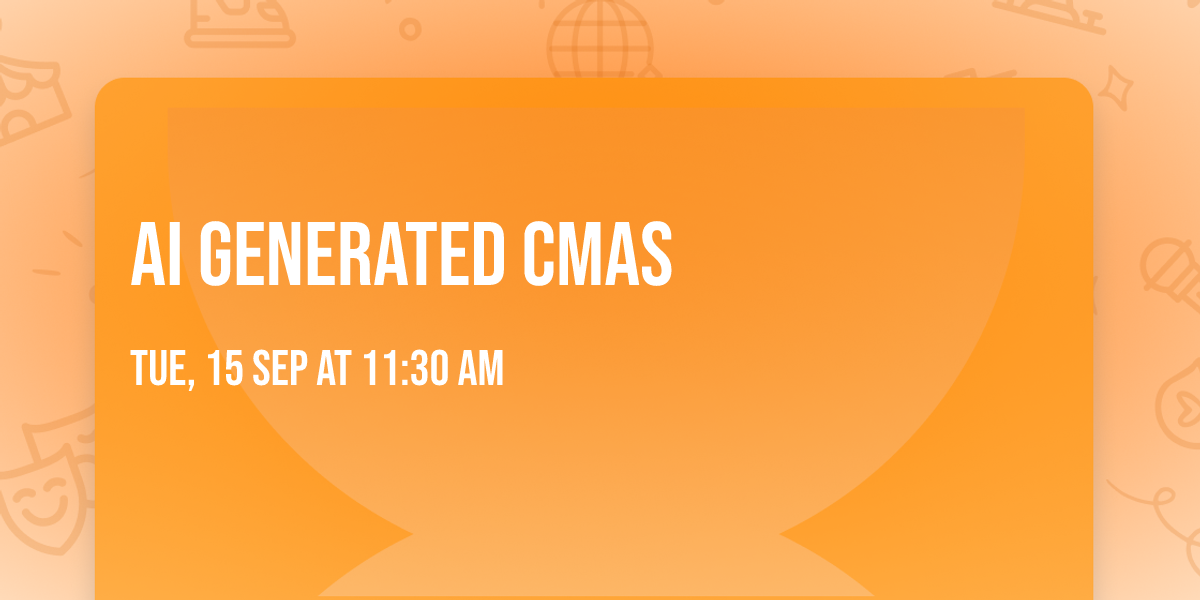 AI GENERATED CMAS

TUE, 15 SEP AT 11:30 AM